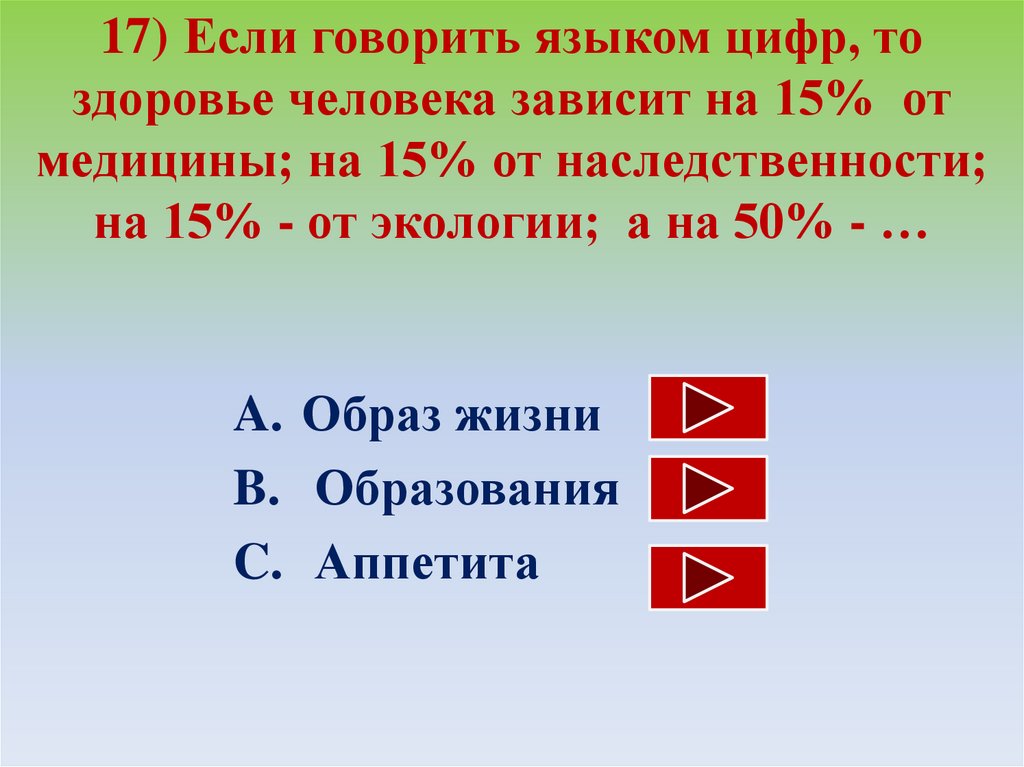 17) Если говорить языком цифр, то здоровье человека зависит на 15% от медицины; на 15% от наследственности; на 15% - от экологии; а на 50% - …

A. Образ жизни
B. Образования
C. Аппетита